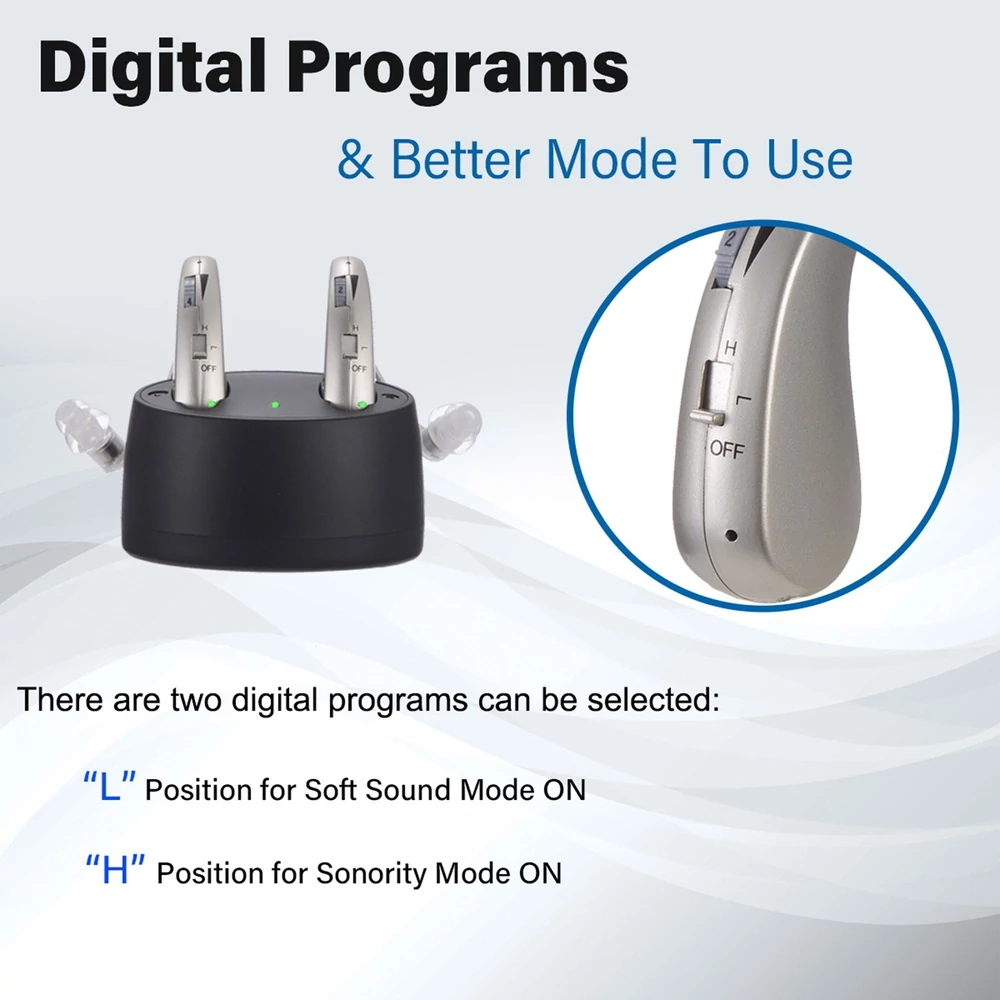 Digital Programs

& Better Mode To Use

4
H
L
OFF

2
H
L
OFF

2
H
L
OFF

There are two digital programs can be selected:

“L” Position for Soft Sound Mode ON

“H” Position for Sonority Mode ON